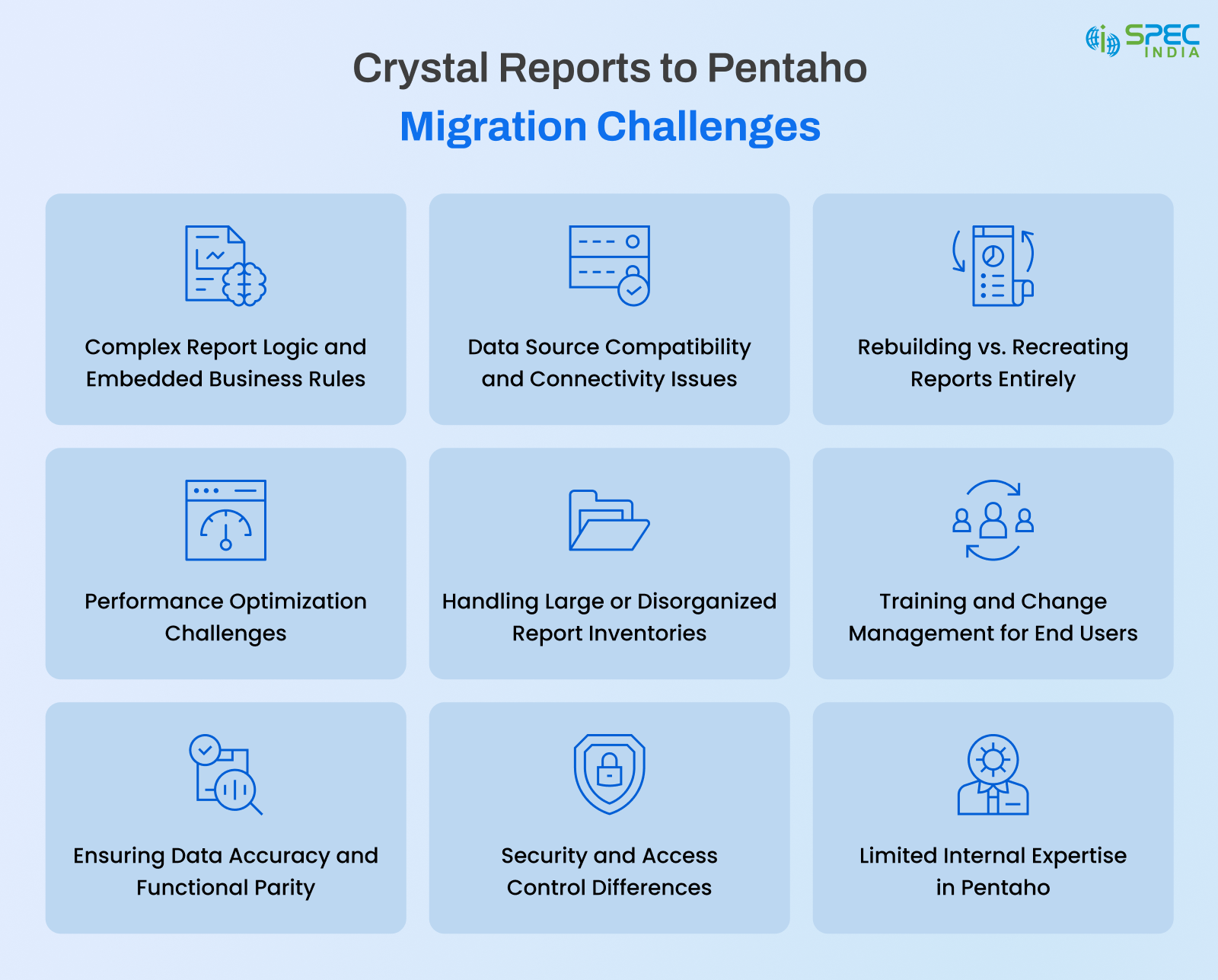 SPEC INDIA

Crystal Reports to Pentaho
Migration Challenges

Complex Report Logic and Embedded Business Rules

Data Source Compatibility and Connectivity Issues

Rebuilding vs. Recreating Reports Entirely

Performance Optimization Challenges

Handling Large or Disorganized Report Inventories

Training and Change Management for End Users

Ensuring Data Accuracy and Functional Parity

Security and Access Control Differences

Limited Internal Expertise in Pentaho